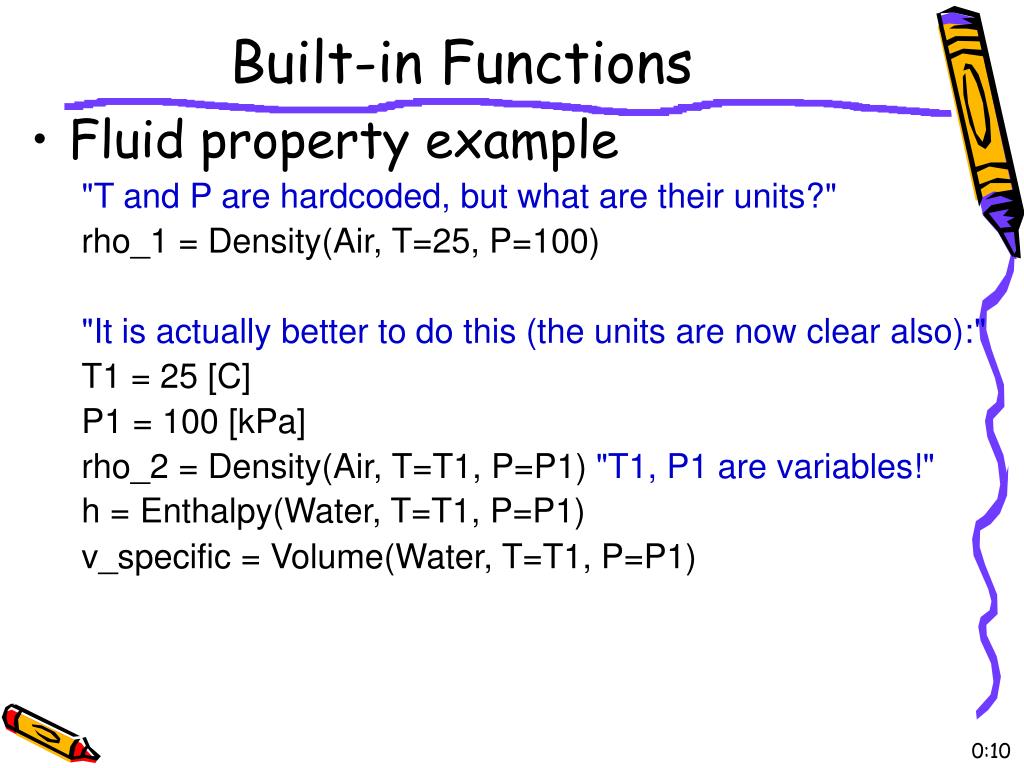 Built-in Functions

• Fluid property example

"T and P are hardcoded, but what are their units?"
rho_1 = Density(Air, T=25, P=100)

"It is actually better to do this (the units are now clear also):"
T1 = 25 [C]
P1 = 100 [kPa]
rho_2 = Density(Air, T=T1, P=P1) "T1, P1 are variables!"
h = Enthalpy(Water, T=T1, P=P1)
v_specific = Volume(Water, T=T1, P=P1)

0:10